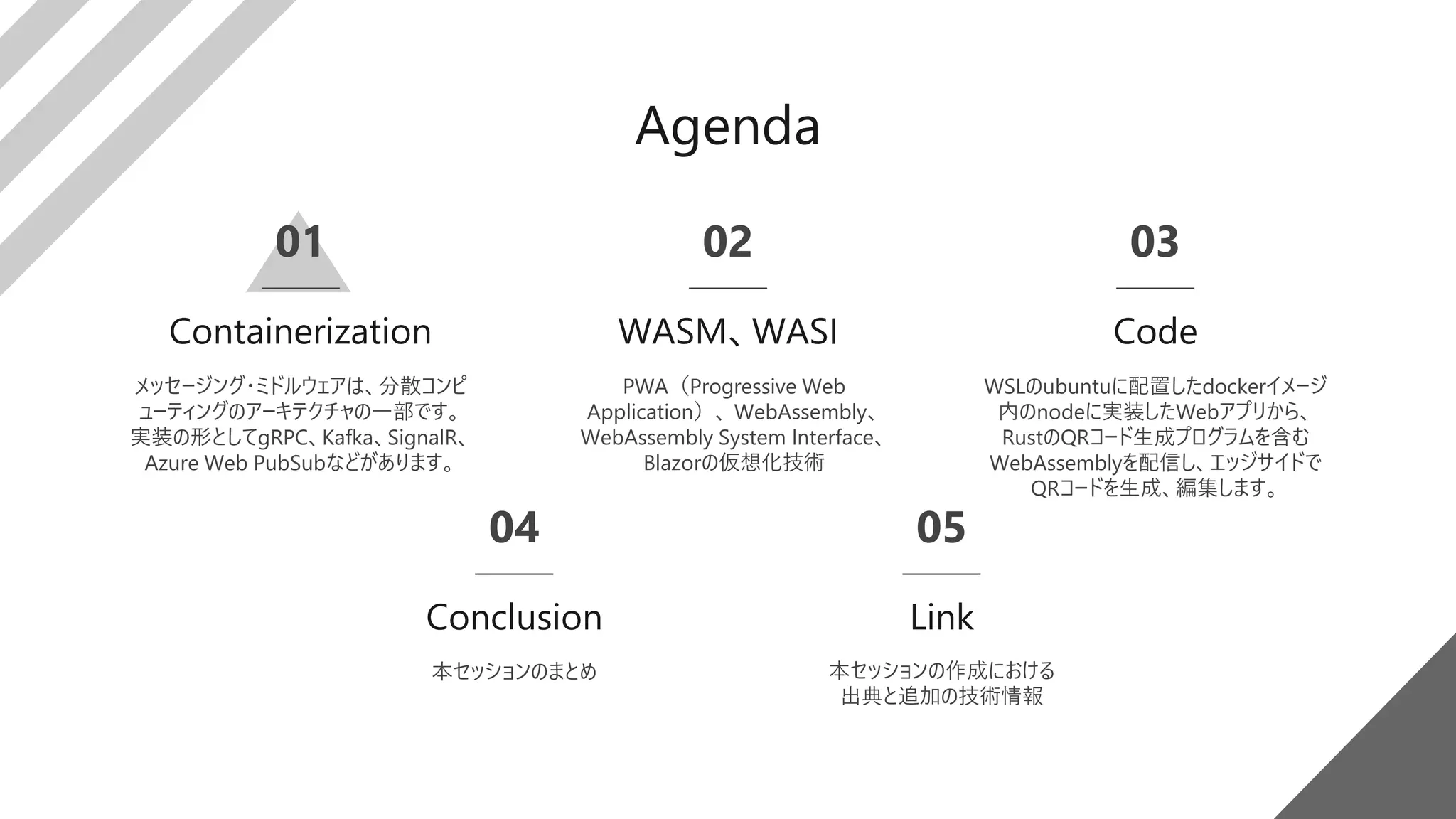 Agenda

01

Containerization

メッセージング・ミドルウェアは、分散コンピューティングのアーキテクチャの一部です。実装の形としてgRPC、Kafka、SignalR、Azure Web PubSubなどがあります。

02

WASM、WASI

PWA（Progressive Web Application）、WebAssembly、WebAssembly System Interface、Blazorの仮想化技術

03

Code

WSLのubuntuに配置したdockerイメージ内のnodeに実装したWebアプリから、RustのQRコード生成プログラムを含むWebAssemblyを配信し、エッジサイドでQRコードを生成、編集します。

04

Conclusion

本セッションのまとめ

05

Link

本セッションの作成における出典と追加の技術情報